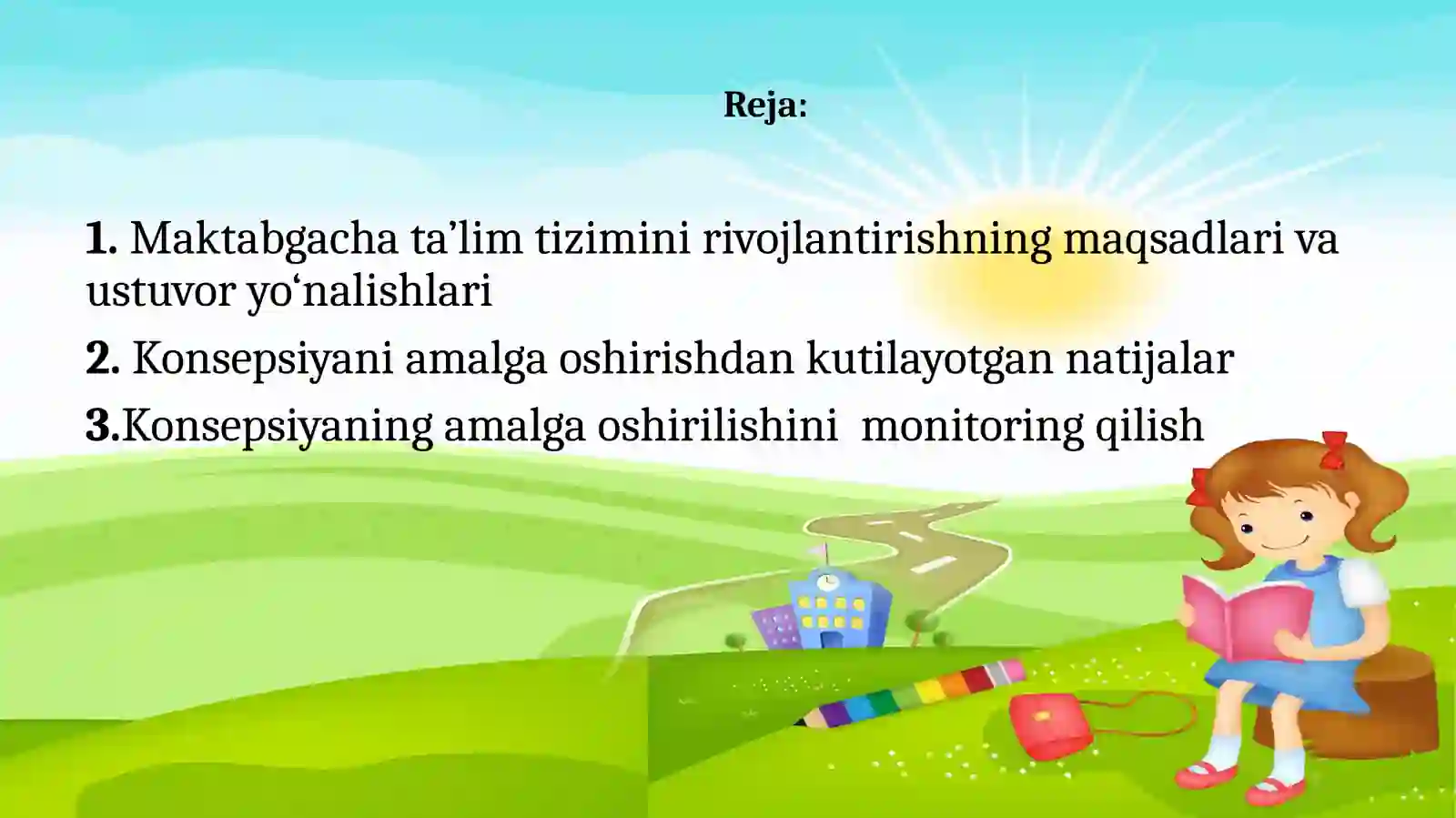 Reja:

1. Maktabgacha ta’lim tizimini rivojlantirishning maqsadlari va ustuvor yo‘nalishlari

2. Konsepsiyani amalga oshirishdan kutilayotgan natijalar

3.Konsepsiyaning amalga oshirilishini  monitoring qilish